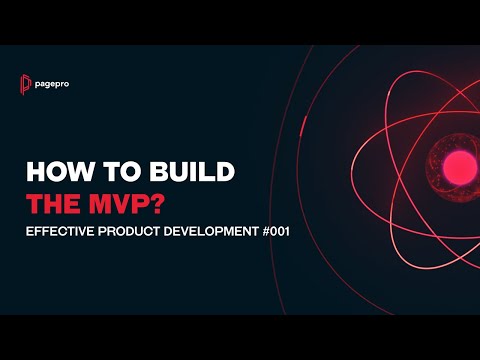 pagepro

HOW TO BUILD
THE MVP?
EFFECTIVE PRODUCT DEVELOPMENT #001